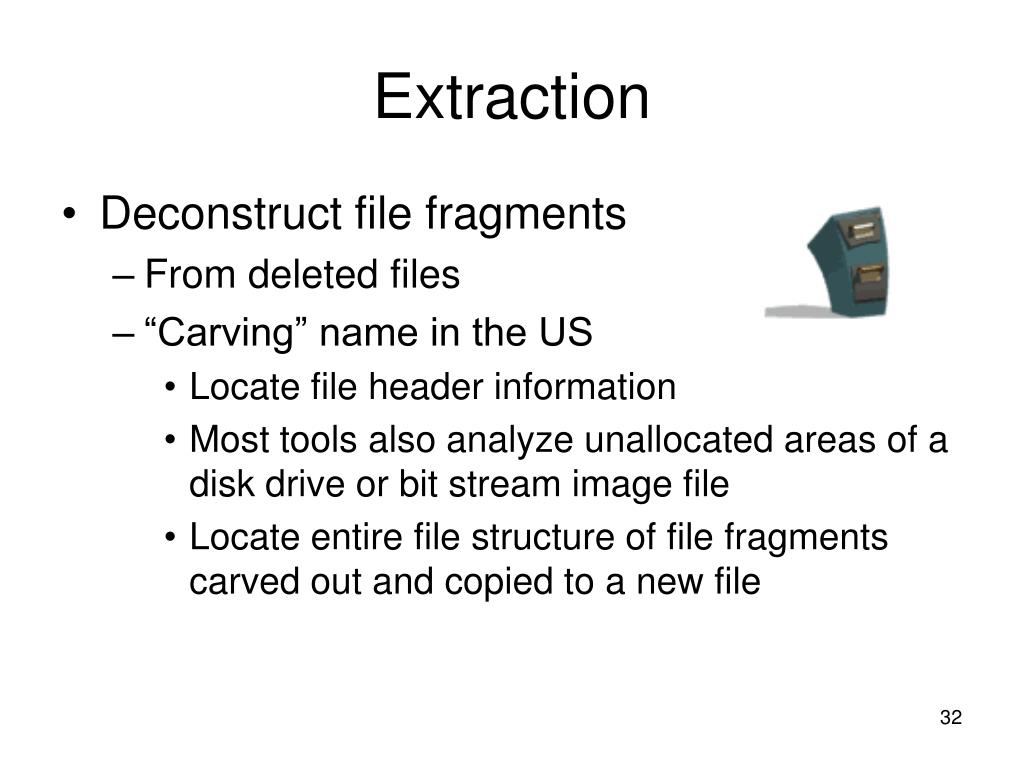 Extraction

• Deconstruct file fragments
– From deleted files
– “Carving” name in the US
• Locate file header information
• Most tools also analyze unallocated areas of a disk drive or bit stream image file
• Locate entire file structure of file fragments carved out and copied to a new file

32